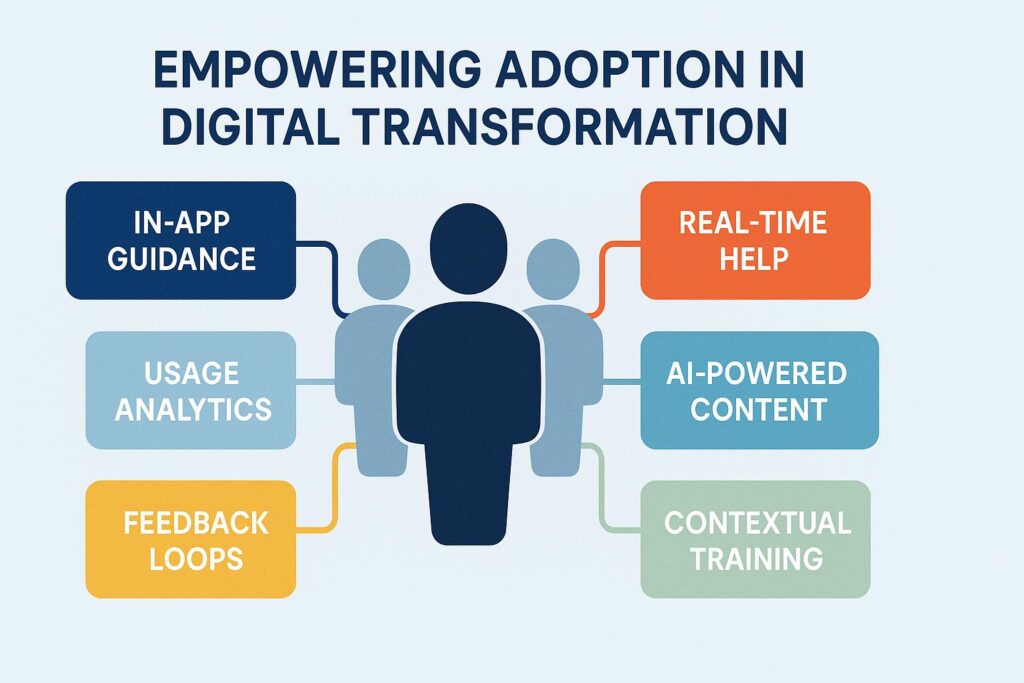 EMPOWERING ADOPTION IN DIGITAL TRANSFORMATION

IN-APP GUIDANCE

USAGE ANALYTICS

FEEDBACK LOOPS

REAL-TIME HELP

AI-POWERED CONTENT

CONTEXTUAL TRAINING